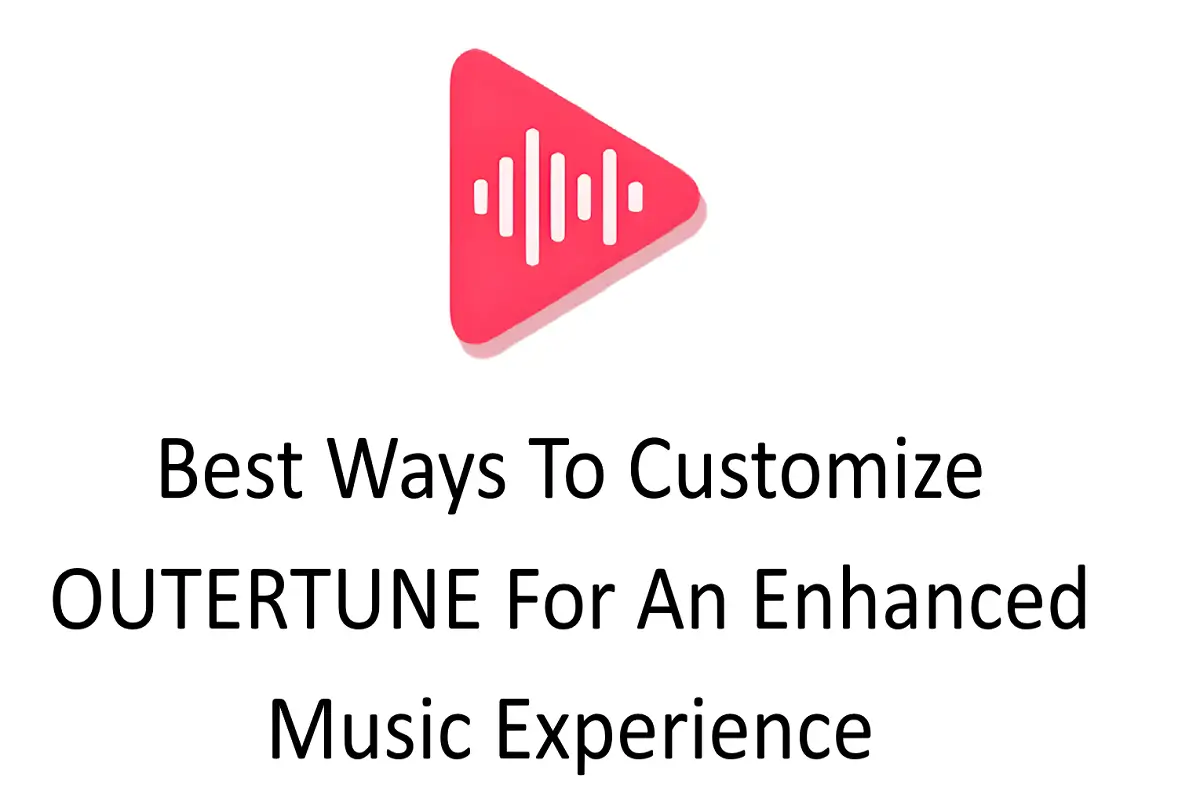 Best Ways To Customize OUTERTUNE For An Enhanced Music Experience